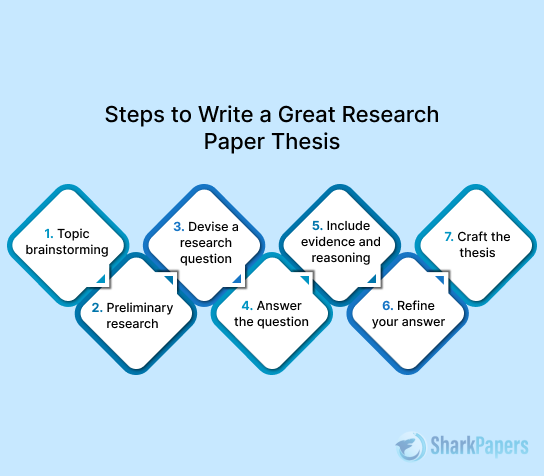 Steps to Write a Great Research Paper Thesis

1. Topic brainstorming

2. Preliminary research

3. Devise a research question

4. Answer the question

5. Include evidence and reasoning

6. Refine your answer

7. Craft the thesis

SharkPapers